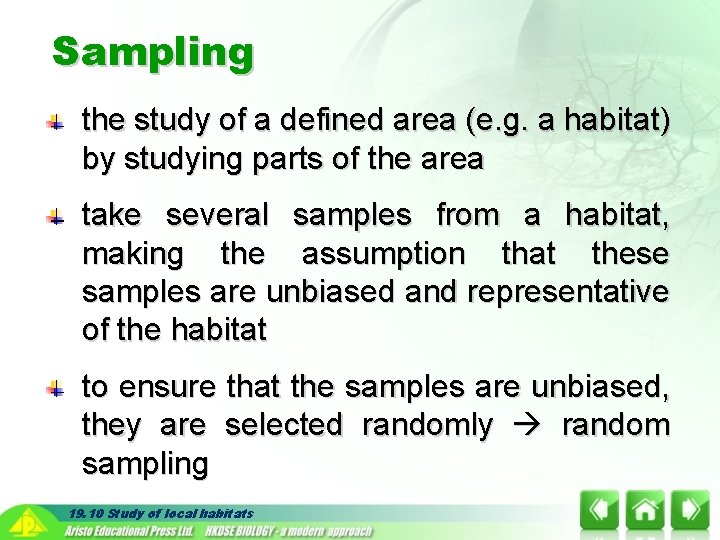 Sampling

the study of a defined area (e.g. a habitat) by studying parts of the area

take several samples from a habitat, making the assumption that these samples are unbiased and representative of the habitat

to ensure that the samples are unbiased, they are selected randomly → random sampling

19.10 Study of local habitats
Aristo Educational Press Ltd. HKDSE BIOLOGY - a modern approach